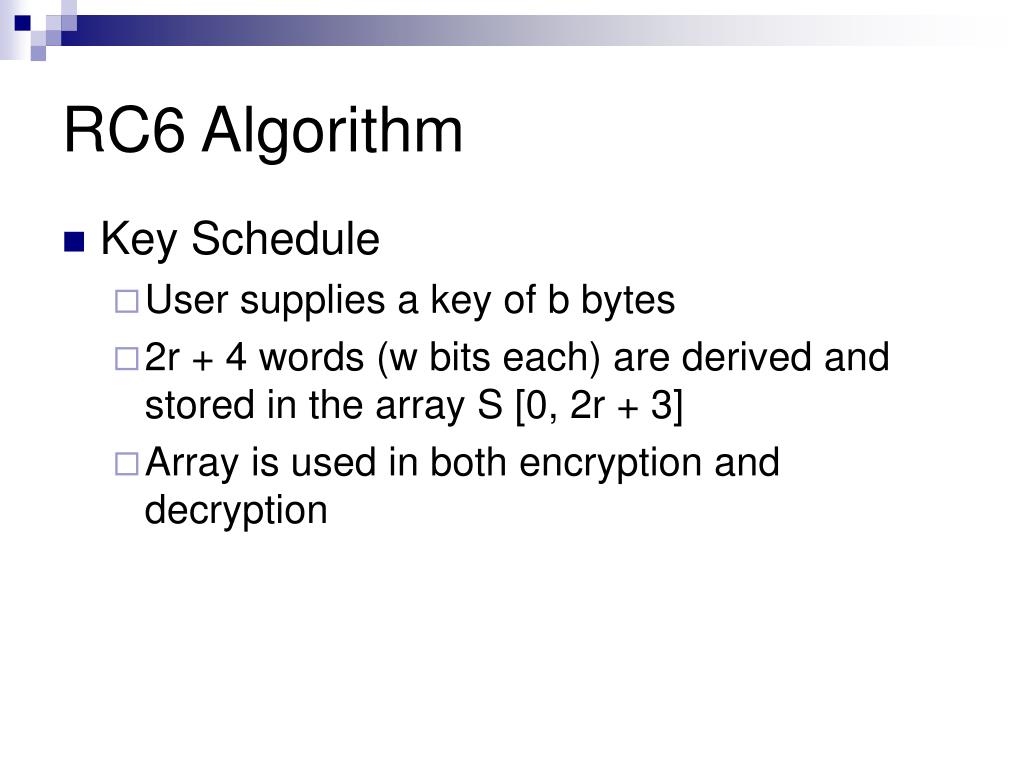 RC6 Algorithm

Key Schedule

User supplies a key of b bytes

2r + 4 words (w bits each) are derived and stored in the array S [0, 2r + 3]

Array is used in both encryption and decryption